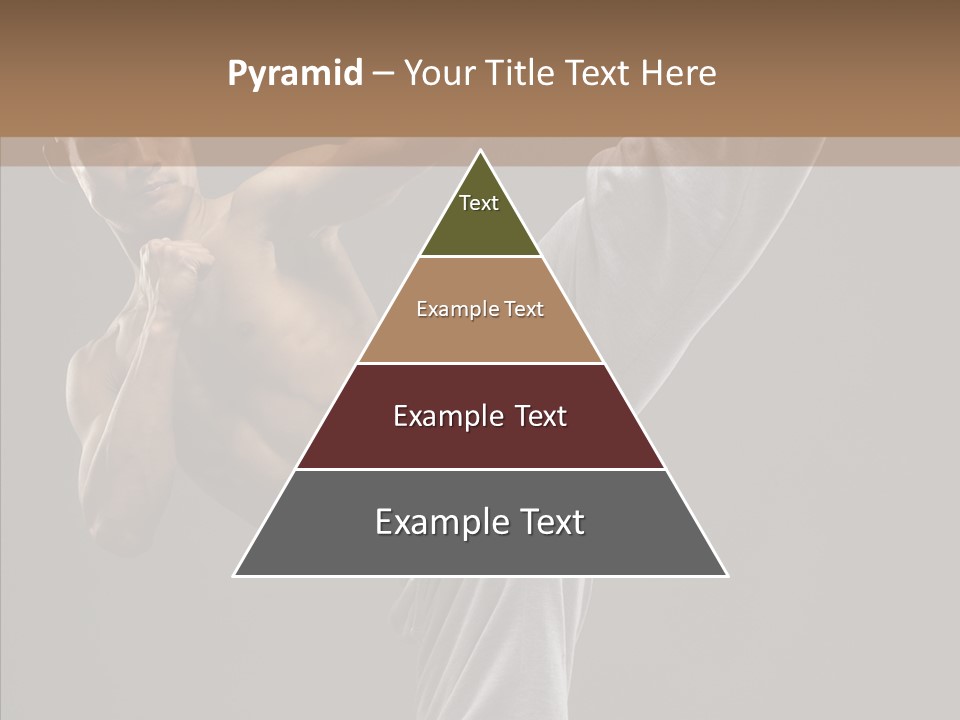 Pyramid – Your Title Text Here

Text

Example Text

Example Text

Example Text